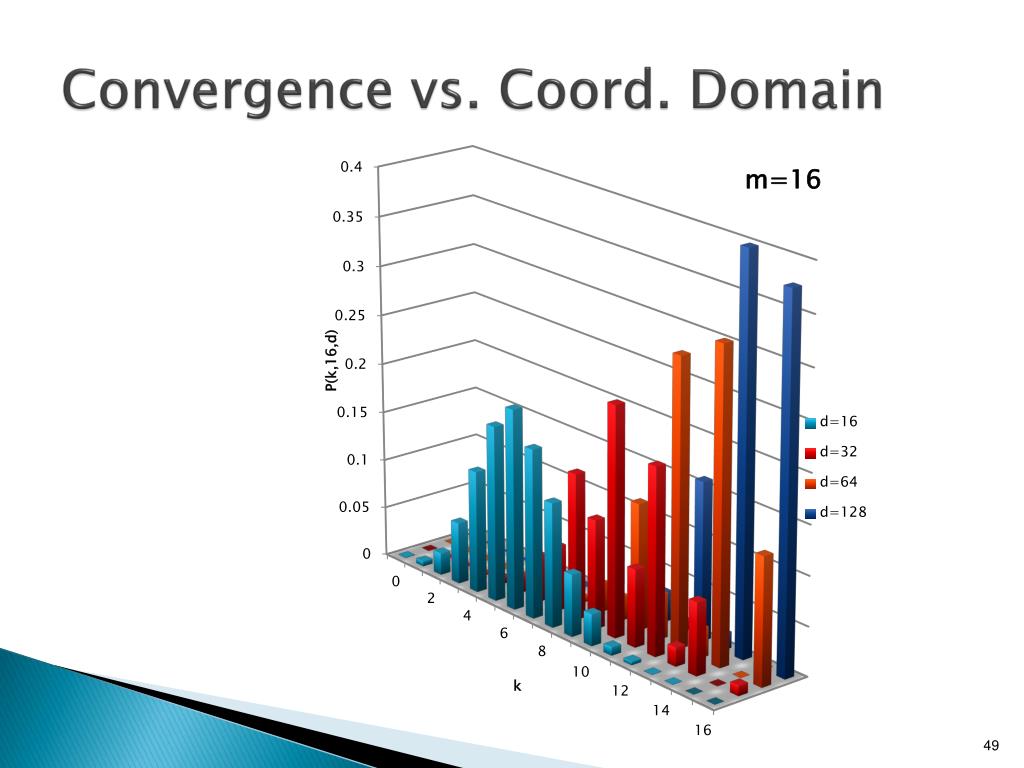 Convergence vs. Coord. Domain

m=16

0.4
0.35
0.3
0.25
0.2
0.15
0.1
0.05
0

P(k,16,d)

0
2
4
6
8
10
12
14
16

k

d=16
d=32
d=64
d=128

49